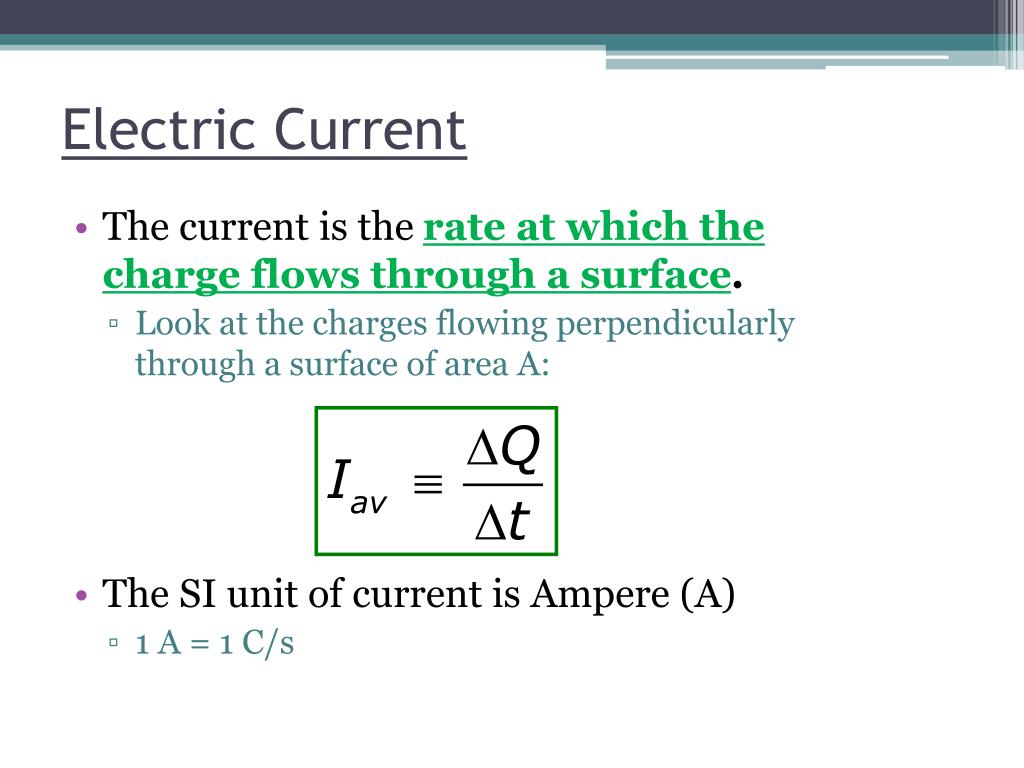 Electric Current

• The current is the rate at which the charge flows through a surface.
  ▫ Look at the charges flowing perpendicularly through a surface of area A:

$I_{av} \equiv \frac{\Delta Q}{\Delta t}$

• The SI unit of current is Ampere (A)
  ▫ 1 A = 1 C/s